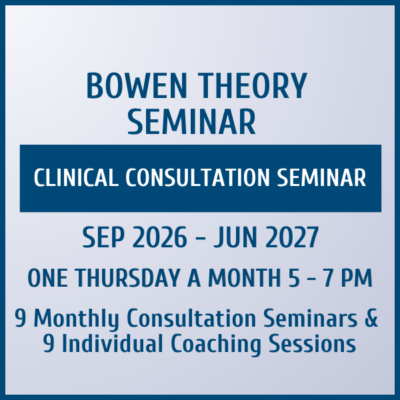 BOWEN THEORY SEMINAR

CLINICAL CONSULTATION SEMINAR

SEP 2026 - JUN 2027

ONE THURSDAY A MONTH 5 - 7 PM

9 Monthly Consultation Seminars & 9 Individual Coaching Sessions